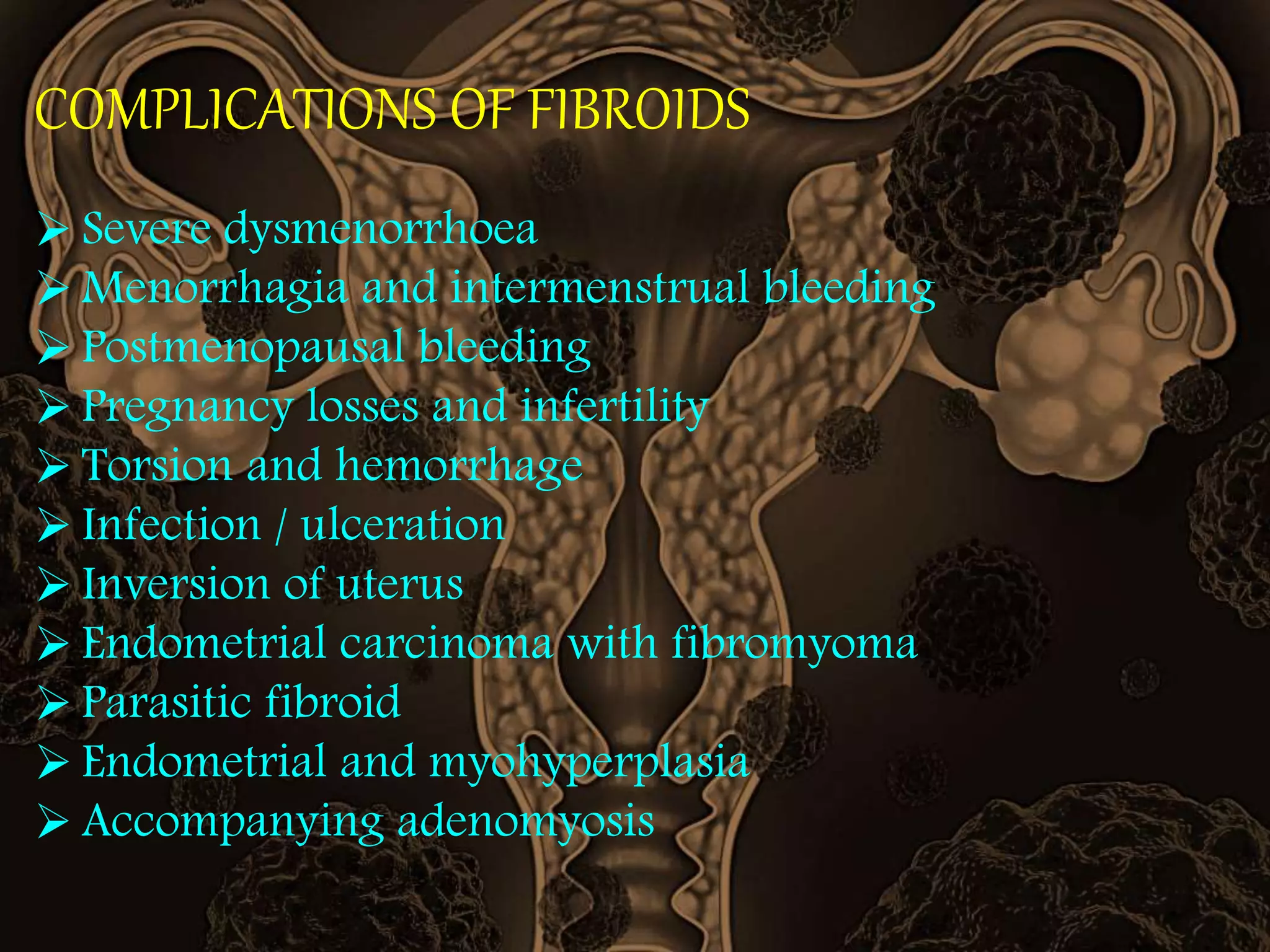 COMPLICATIONS OF FIBROIDS

➢ Severe dysmenorrhoea
➢ Menorrhagia and intermenstrual bleeding
➢ Postmenopausal bleeding
➢ Pregnancy losses and infertility
➢ Torsion and hemorrhage
➢ Infection / ulceration
➢ Inversion of uterus
➢ Endometrial carcinoma with fibromyoma
➢ Parasitic fibroid
➢ Endometrial and myohyperplasia
➢ Accompanying adenomyosis